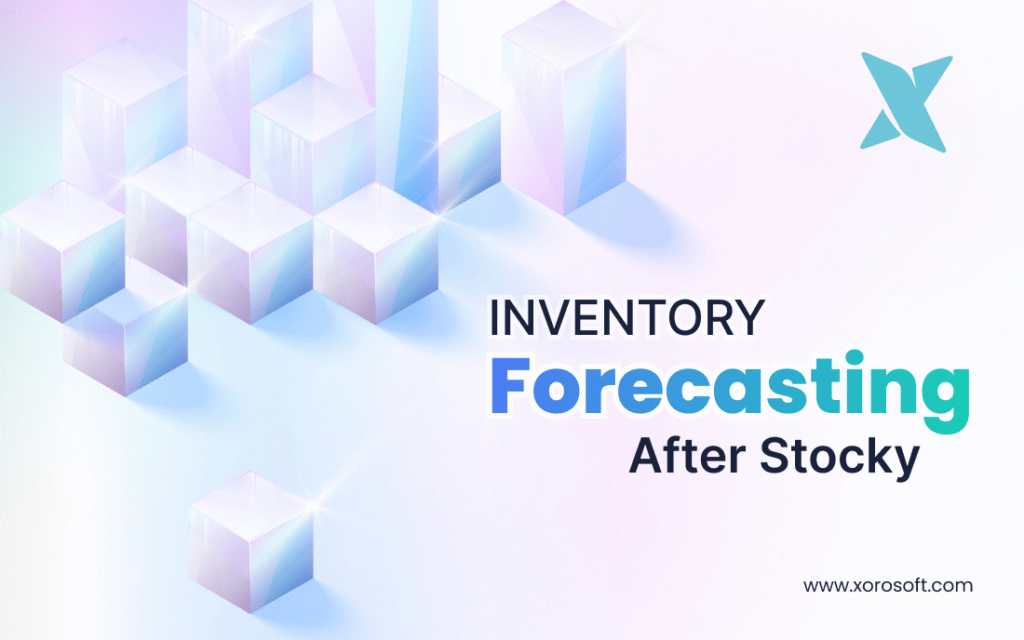 INVENTORY
Forecasting
After Stocky

www.xorosoft.com